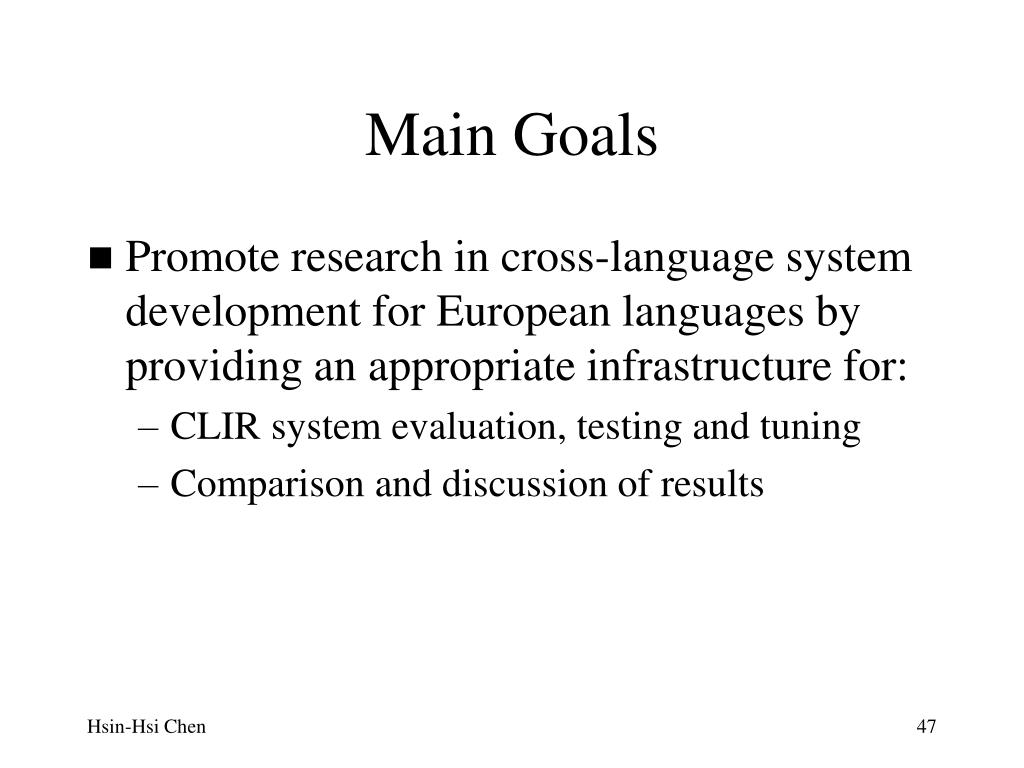 Main Goals

■ Promote research in cross-language system development for European languages by providing an appropriate infrastructure for:

– CLIR system evaluation, testing and tuning

– Comparison and discussion of results

Hsin-Hsi Chen

47